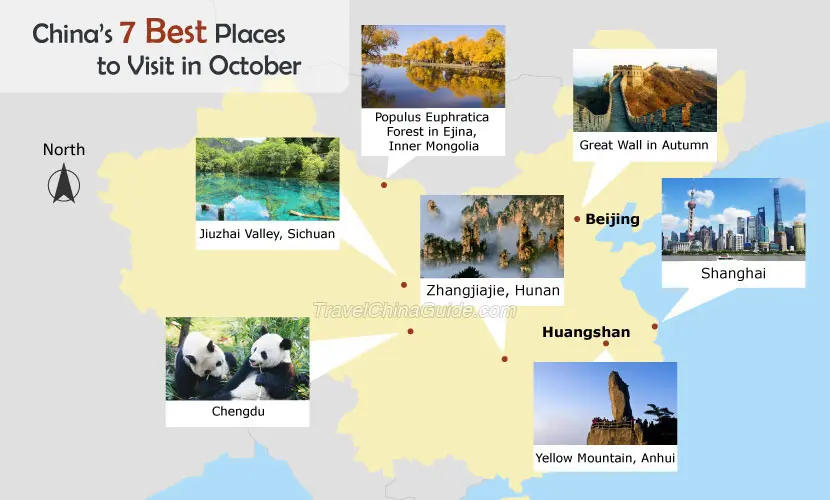 China's 7 Best Places to Visit in October

North

Populus Euphratica Forest in Ejina, Inner Mongolia

Great Wall in Autumn

Jiuzhai Valley, Sichuan

Beijing

Zhangjiajie, Hunan

Shanghai

TravelChinaGuide.com

Huangshan

Chengdu

Yellow Mountain, Anhui